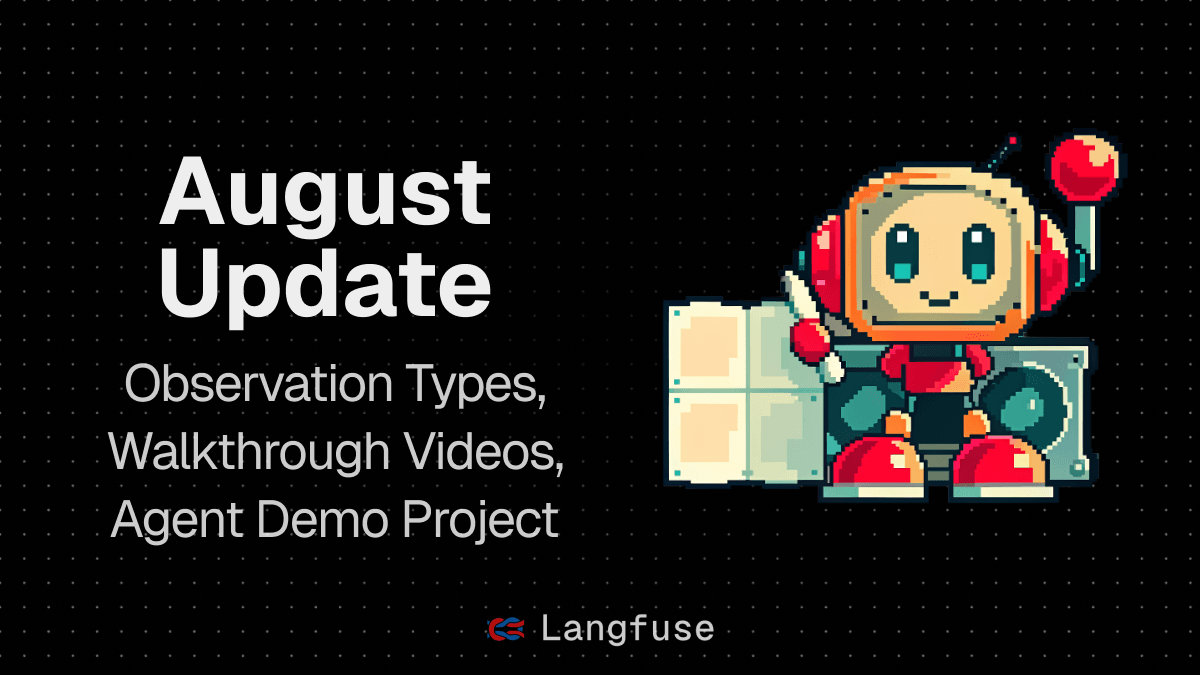 August Update

Observation Types, Walkthrough Videos, Agent Demo Project

Langfuse